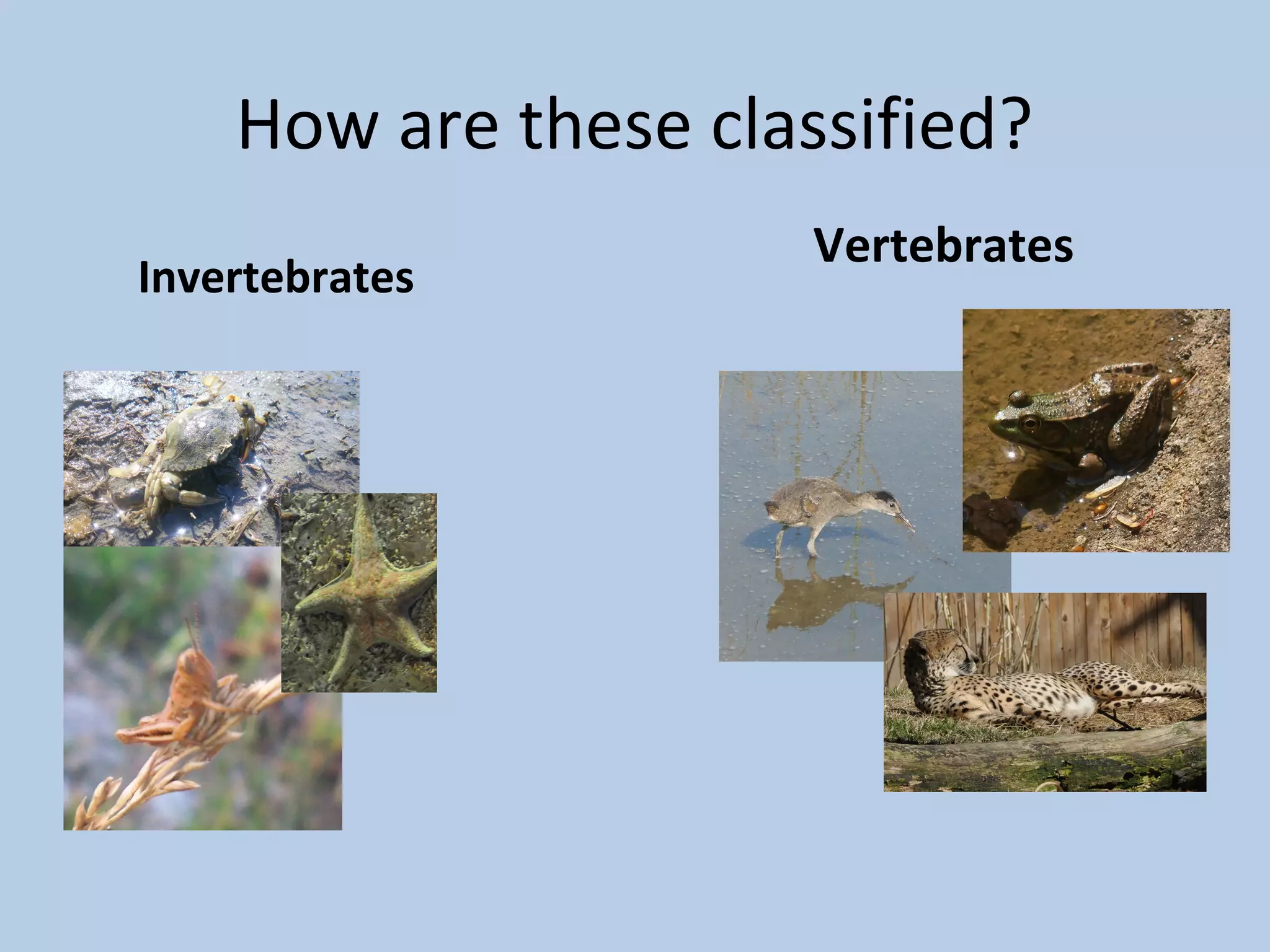 How are these classified?

Invertebrates

Vertebrates